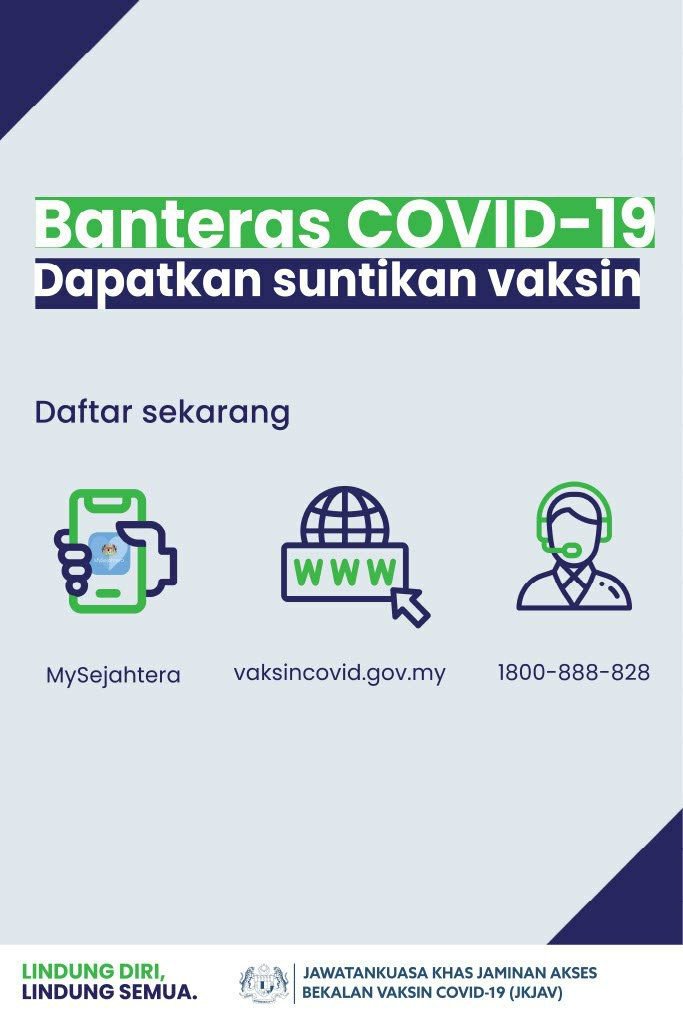 Banteras COVID-19
Dapatkan suntikan vaksin

Daftar sekarang

WWW

MySejahtera

vaksincovid.gov.my

1800-888-828

LINDUNG DIRI,
LINDUNG SEMUA.

JAWATANKUASA KHAS JAMINAN AKSES
BEKALAN VAKSIN COVID-19 (JKJAV)